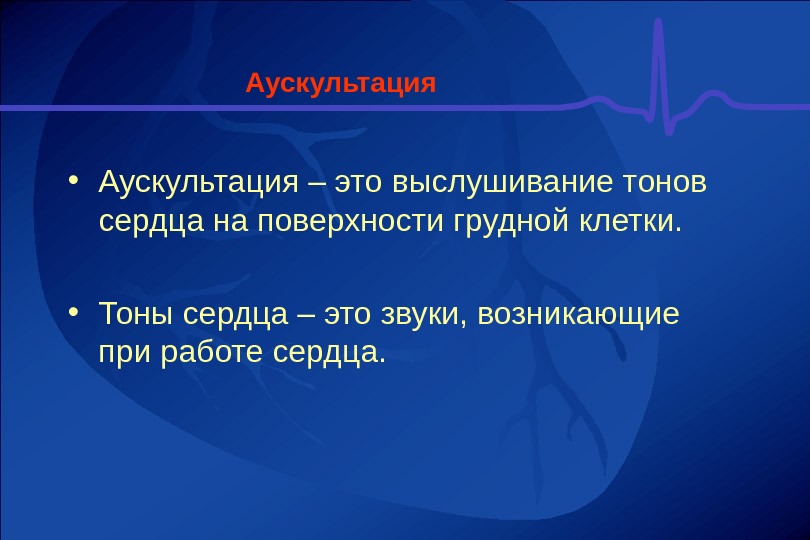 Аускультация

• Аускультация – это выслушивание тонов сердца на поверхности грудной клетки.

• Тоны сердца – это звуки, возникающие при работе сердца.